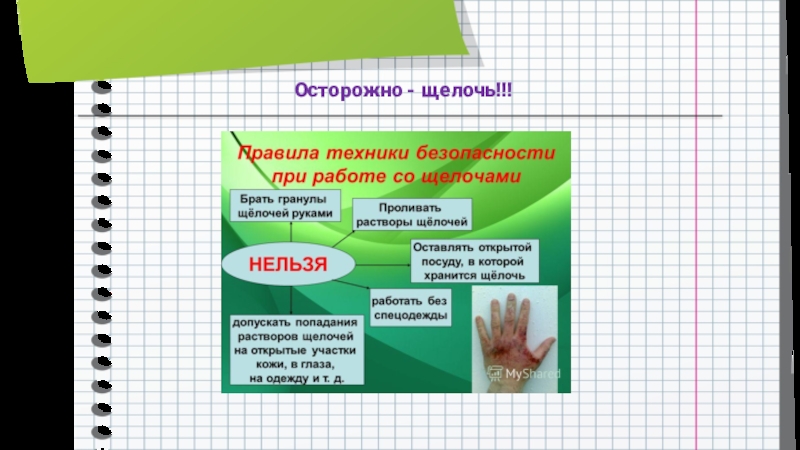 Осторожно - щелочь!!!

Правила техники безопасности при работе со щелочами

НЕЛЬЗЯ

Брать гранулы щёлочей руками

Проливать растворы щёлочей

Оставлять открытой посуду, в которой хранится щёлочь

работать без спецодежды

допускать попадания растворов щелочей на открытые участки кожи, в глаза, на одежду и т. д.

MyShared